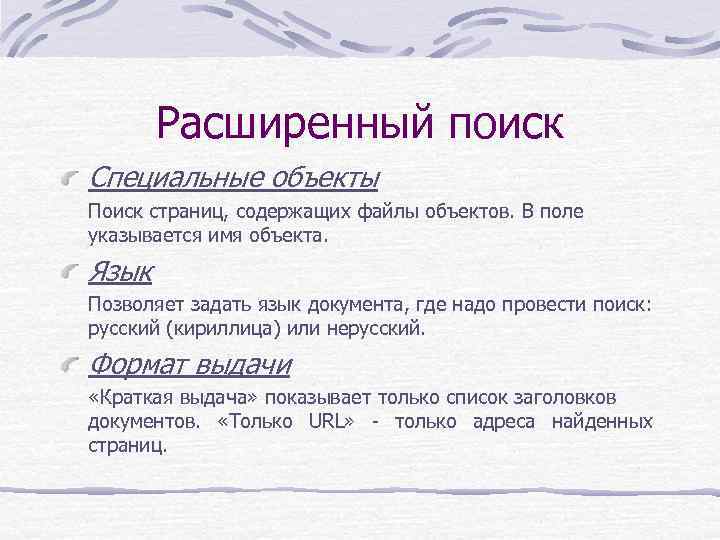 Расширенный поиск

Специальные объекты

Поиск страниц, содержащих файлы объектов. В поле указывается имя объекта.

Язык

Позволяет задать язык документа, где надо провести поиск: русский (кириллица) или нерусский.

Формат выдачи

«Краткая выдача» показывает только список заголовков документов. «Только URL» - только адреса найденных страниц.